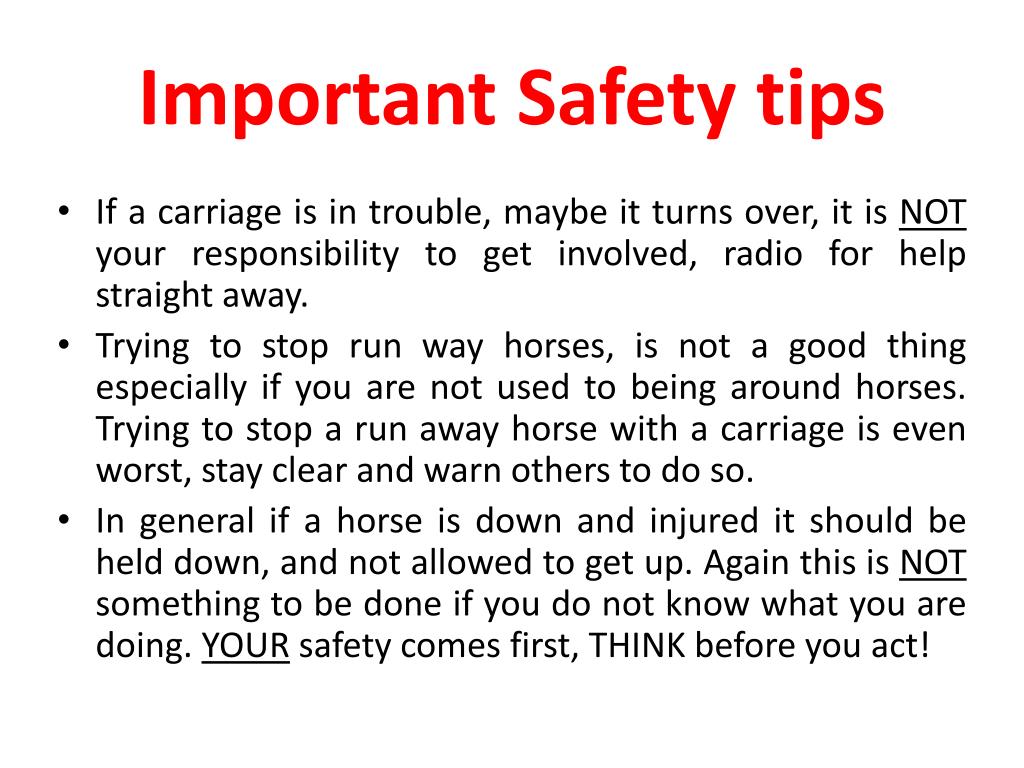 Important Safety tips

• If a carriage is in trouble, maybe it turns over, it is NOT your responsibility to get involved, radio for help straight away.

• Trying to stop run way horses, is not a good thing especially if you are not used to being around horses. Trying to stop a run away horse with a carriage is even worst, stay clear and warn others to do so.

• In general if a horse is down and injured it should be held down, and not allowed to get up. Again this is NOT something to be done if you do not know what you are doing. YOUR safety comes first, THINK before you act!